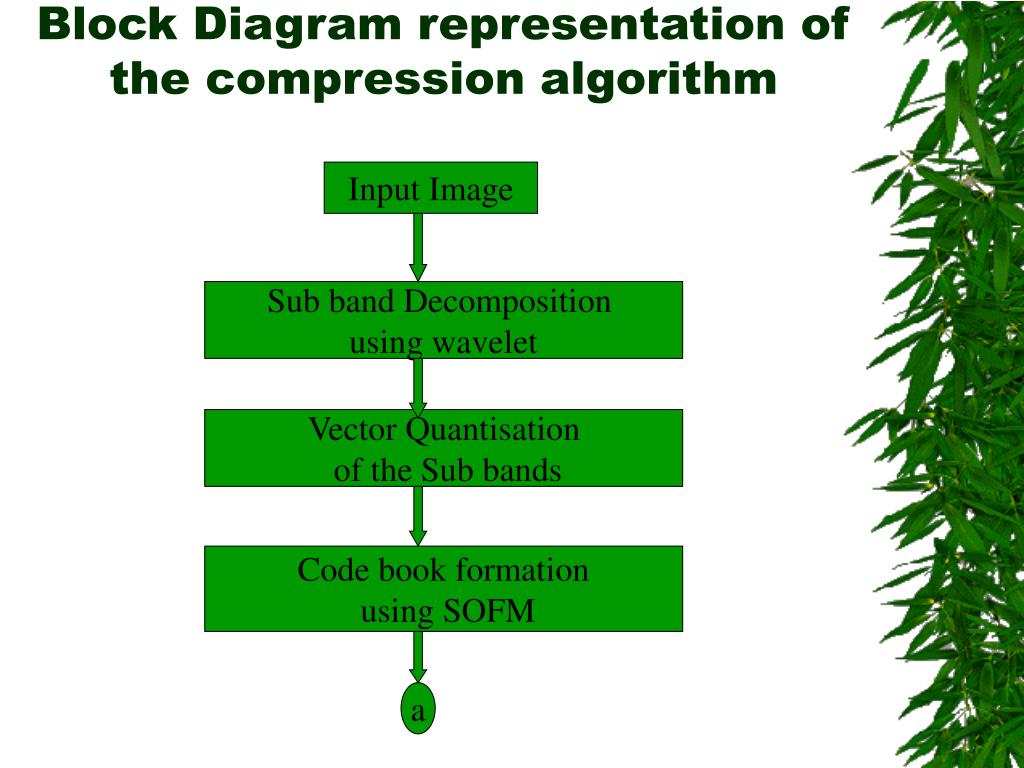 Block Diagram representation of the compression algorithm

Input Image

Sub band Decomposition using wavelet

Vector Quantisation of the Sub bands

Code book formation using SOFM

a